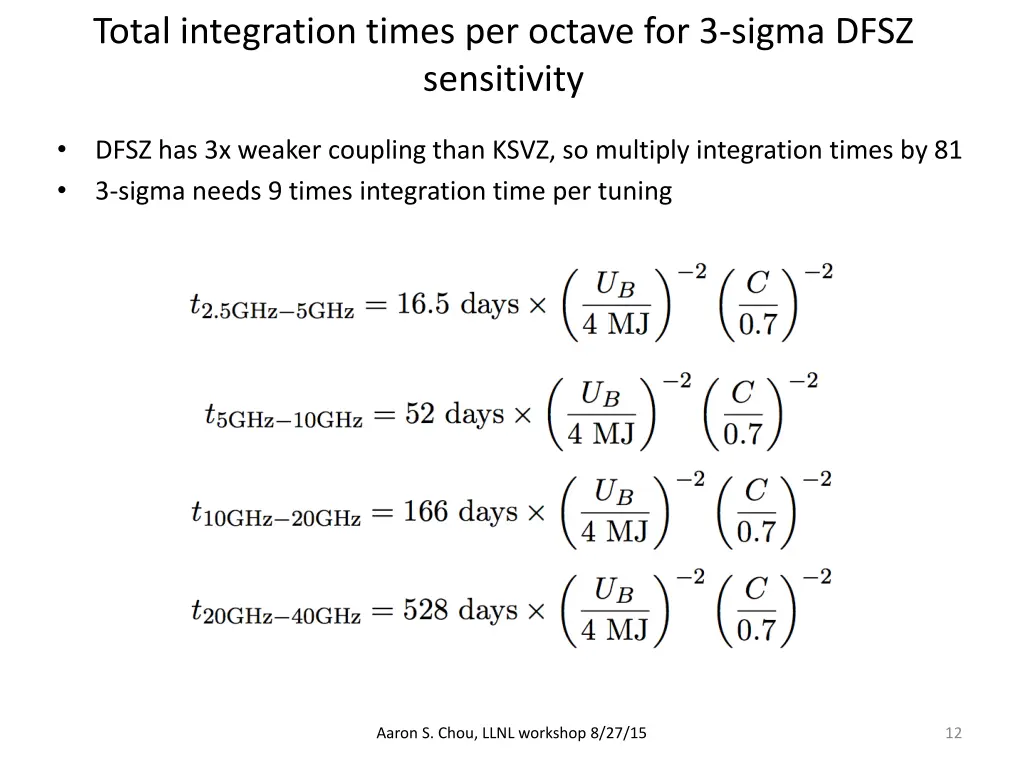 Total integration times per octave for 3-sigma DFSZ sensitivity

• DFSZ has 3x weaker coupling than KSVZ, so multiply integration times by 81
• 3-sigma needs 9 times integration time per tuning

$t_{2.5\mathrm{GHz}-5\mathrm{GHz}} = 16.5 \text{ days} \times \left(\frac{U_B}{4\text{ MJ}}\right)^{-2} \left(\frac{C}{0.7}\right)^{-2}$

$t_{5\mathrm{GHz}-10\mathrm{GHz}} = 52 \text{ days} \times \left(\frac{U_B}{4\text{ MJ}}\right)^{-2} \left(\frac{C}{0.7}\right)^{-2}$

$t_{10\mathrm{GHz}-20\mathrm{GHz}} = 166 \text{ days} \times \left(\frac{U_B}{4\text{ MJ}}\right)^{-2} \left(\frac{C}{0.7}\right)^{-2}$

$t_{20\mathrm{GHz}-40\mathrm{GHz}} = 528 \text{ days} \times \left(\frac{U_B}{4\text{ MJ}}\right)^{-2} \left(\frac{C}{0.7}\right)^{-2}$

Aaron S. Chou, LLNL workshop 8/27/15

12